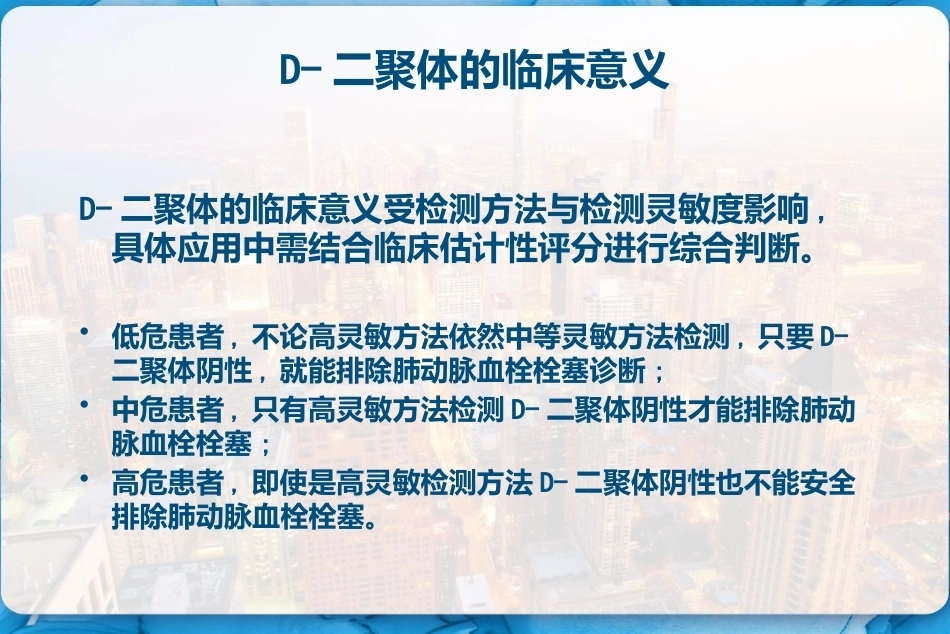 D- 二聚体的临床意义

D- 二聚体的临床意义受检测方法与检测灵敏度影响，具体应用中需结合临床估计性评分进行综合判断。

• 低危患者，不论高灵敏方法依然中等灵敏方法检测，只要 D- 二聚体阴性，就能排除肺动脉血栓栓塞诊断；
• 中危患者，只有高灵敏方法检测 D- 二聚体阴性才能排除肺动脉血栓栓塞；
• 高危患者，即使是高灵敏检测方法 D- 二聚体阴性也不能安全排除肺动脉血栓栓塞。